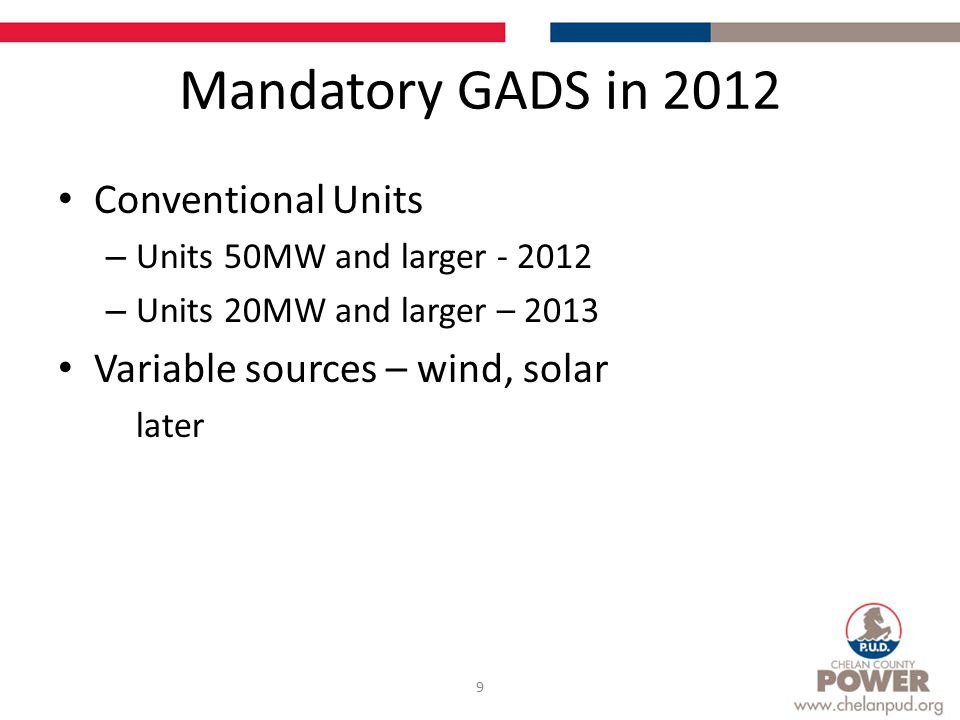 Mandatory GADS in 2012

• Conventional Units
– Units 50MW and larger - 2012
– Units 20MW and larger – 2013
• Variable sources – wind, solar
later

9

P.U.D.
CHELAN COUNTY
POWER
www.chelanpud.org